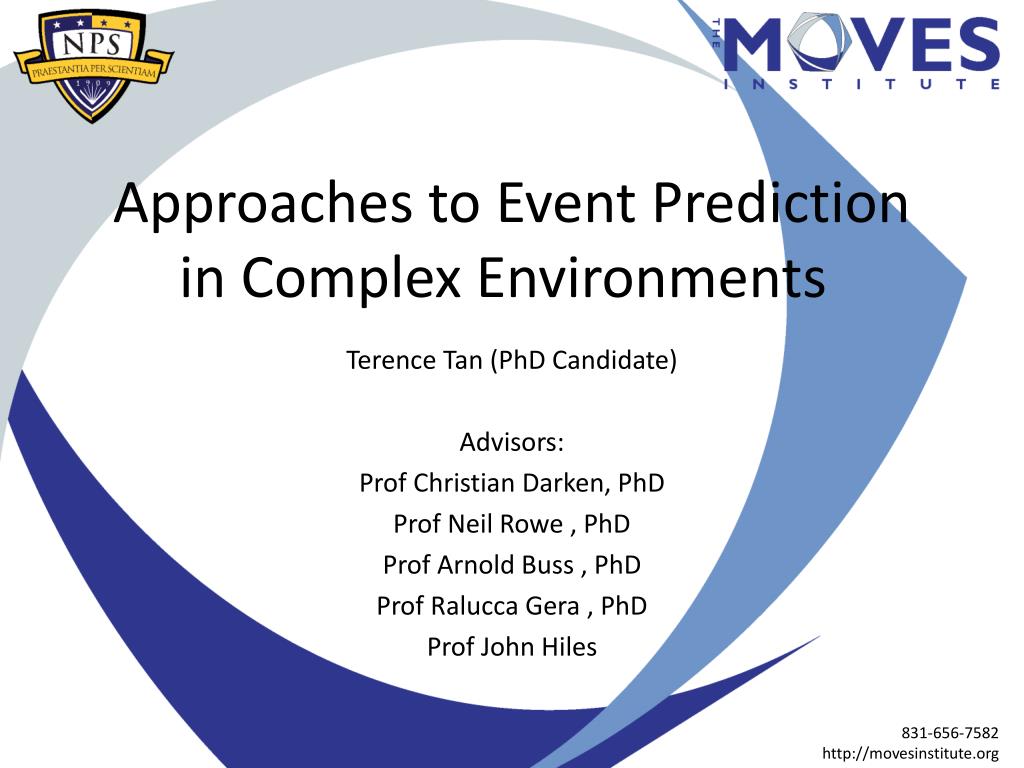 NPS
PRAESTANTIA PER SCIENTIAM
1909

THE MOVES INSTITUTE

Approaches to Event Prediction in Complex Environments

Terence Tan (PhD Candidate)

Advisors:
Prof Christian Darken, PhD
Prof Neil Rowe , PhD
Prof Arnold Buss , PhD
Prof Ralucca Gera , PhD
Prof John Hiles

831-656-7582
http://movesinstitute.org